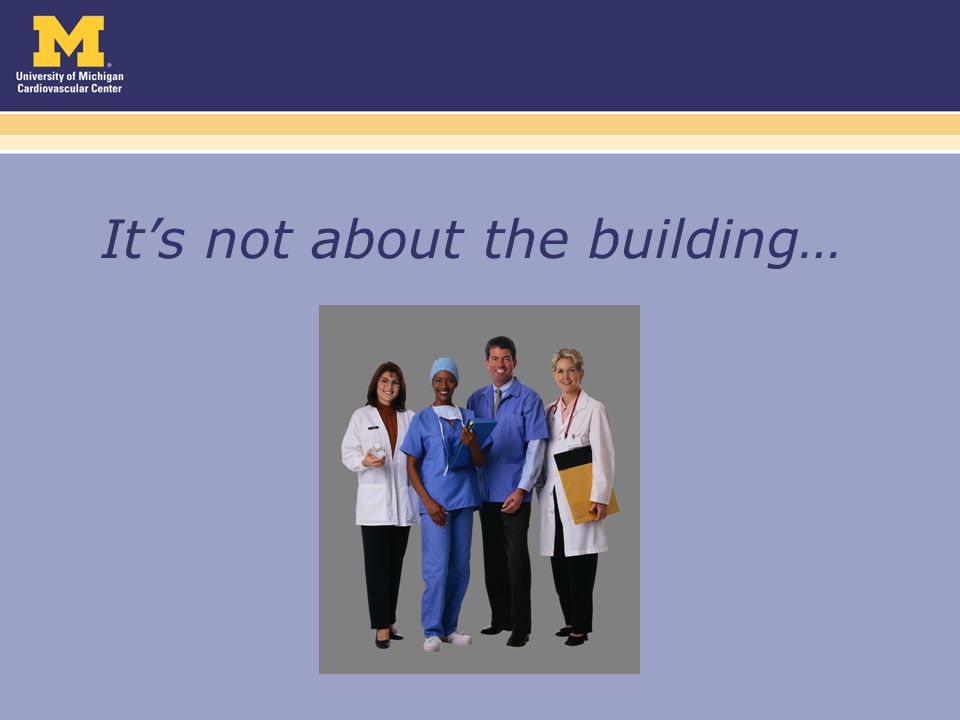 M
University of Michigan
Cardiovascular Center

It’s not about the building…